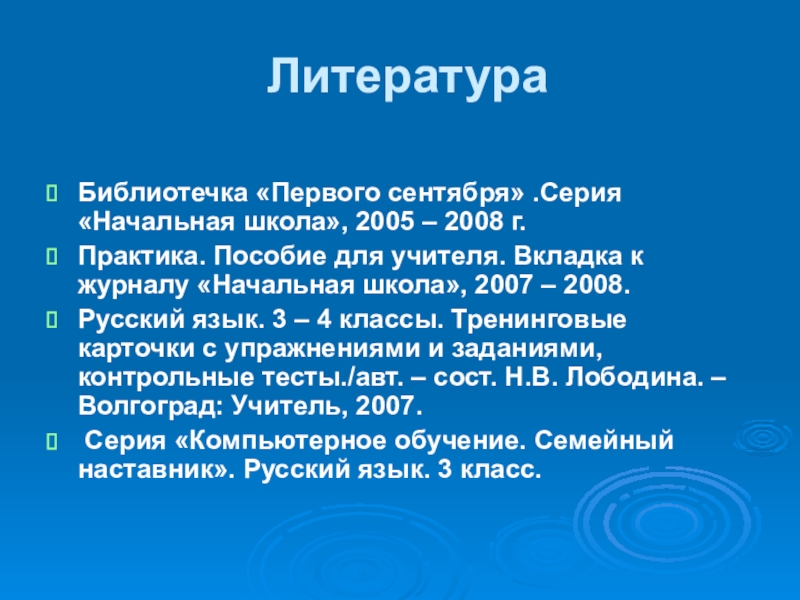 Литература

Библиотечка «Первого сентября» .Серия «Начальная школа», 2005 – 2008 г.

Практика. Пособие для учителя. Вкладка к журналу «Начальная школа», 2007 – 2008.

Русский язык. 3 – 4 классы. Тренинговые карточки с упражнениями и заданиями, контрольные тесты./авт. – сост. Н.В. Лободина. – Волгоград: Учитель, 2007.

Серия «Компьютерное обучение. Семейный наставник». Русский язык. 3 класс.